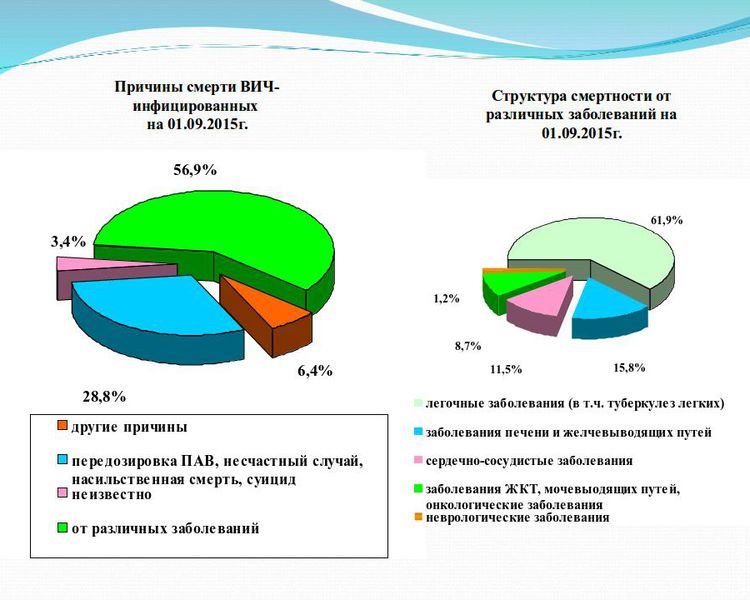 Причины смерти ВИЧ-инфицированных
на 01.09.2015г.

56,9%

3,4%

6,4%

28,8%

другие причины

передозировка ПАВ, несчастный случай, насильственная смерть, суицид

неизвестно

от различных заболеваний

Структура смертности от различных заболеваний на 01.09.2015г.

61,9%

1,2%

8,7%

11,5%

15,8%

легочные заболевания (в т.ч. туберкулез легких)

заболевания печени и желчевыводящих путей

сердечно-сосудистые заболевания

заболевания ЖКТ, мочевыводящих путей, онкологические заболевания

неврологические заболевания